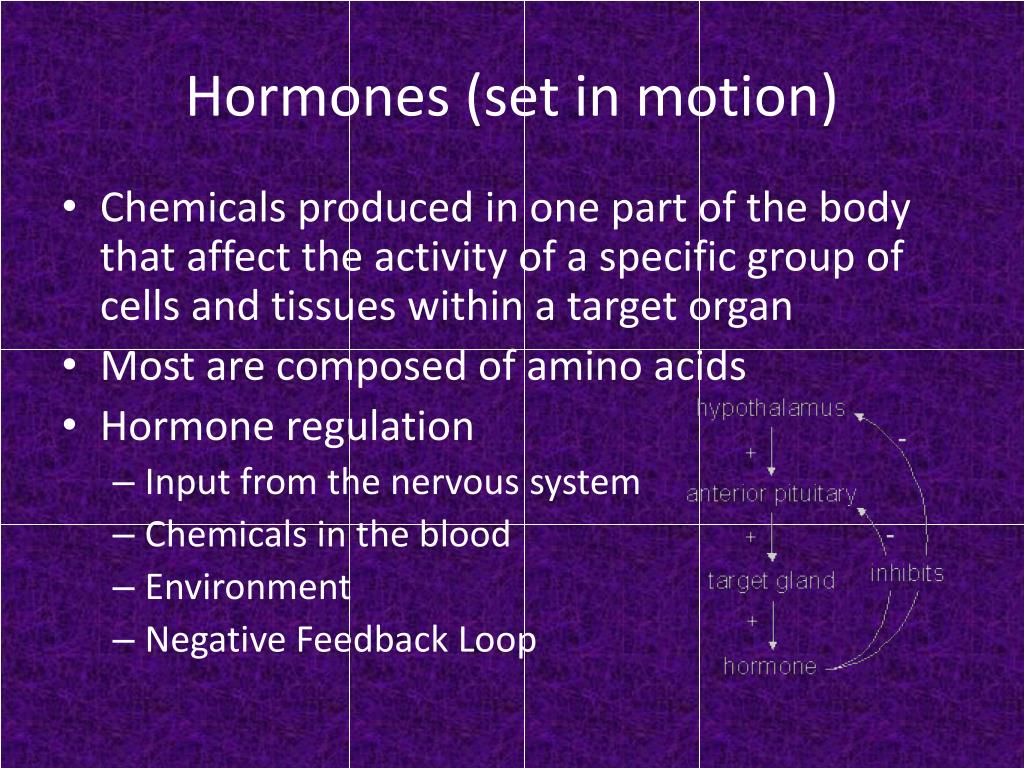 Hormones (set in motion)

• Chemicals produced in one part of the body that affect the activity of a specific group of cells and tissues within a target organ
• Most are composed of amino acids
• Hormone regulation
– Input from the nervous system
– Chemicals in the blood
– Environment
– Negative Feedback Loop

hypothalamus
+
anterior pituitary
+
target gland
+
hormone
-
-
inhibits